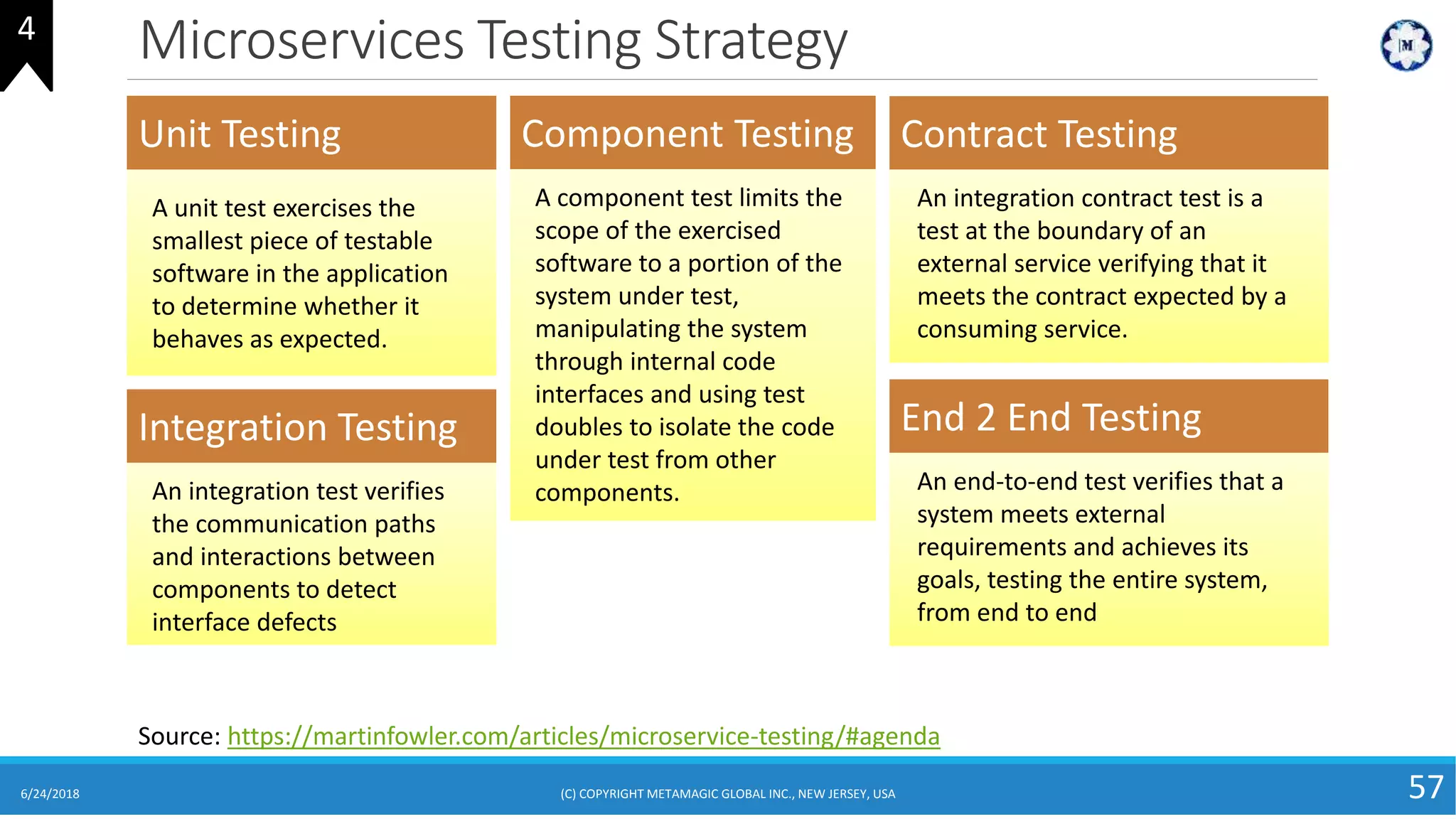 4

Microservices Testing Strategy

M

Unit Testing

A unit test exercises the smallest piece of testable software in the application to determine whether it behaves as expected.

Integration Testing

An integration test verifies the communication paths and interactions between components to detect interface defects

Component Testing

A component test limits the scope of the exercised software to a portion of the system under test, manipulating the system through internal code interfaces and using test doubles to isolate the code under test from other components.

Contract Testing

An integration contract test is a test at the boundary of an external service verifying that it meets the contract expected by a consuming service.

End 2 End Testing

An end-to-end test verifies that a system meets external requirements and achieves its goals, testing the entire system, from end to end

Source: https://martinfowler.com/articles/microservice-testing/#agenda

6/24/2018

(C) COPYRIGHT METAMAGIC GLOBAL INC., NEW JERSEY, USA

57